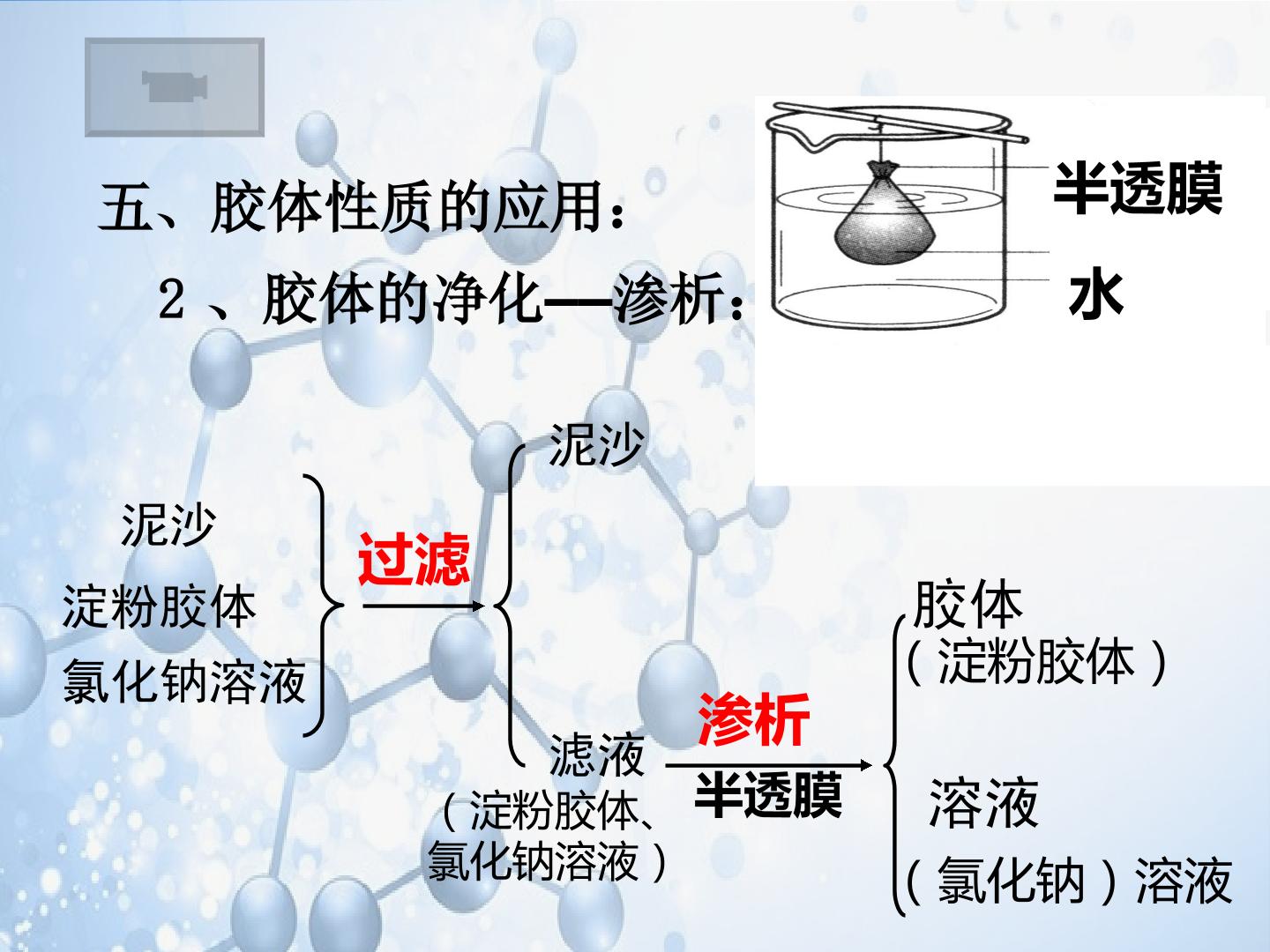 五、胶体性质的应用：

2、胶体的净化—渗析：

半透膜

水

泥沙

淀粉胶体

氯化钠溶液

过滤

泥沙

滤液

（淀粉胶体、氯化钠溶液）

渗析

半透膜

胶体

（淀粉胶体）

溶液

（氯化钠）溶液